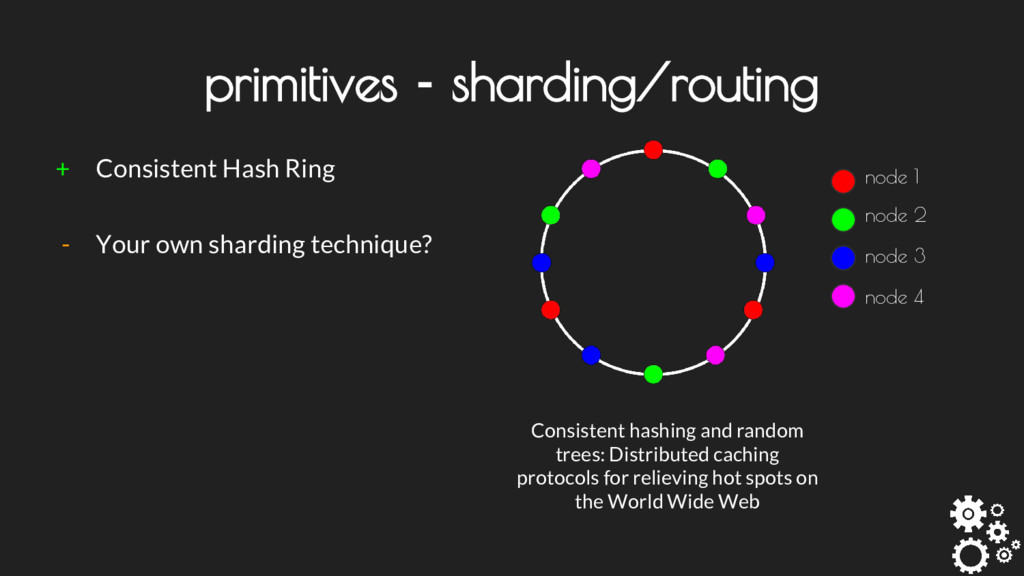 primitives - sharding/routing

+ Consistent Hash Ring

- Your own sharding technique?

node 1
node 2
node 3
node 4

Consistent hashing and random trees: Distributed caching protocols for relieving hot spots on the World Wide Web